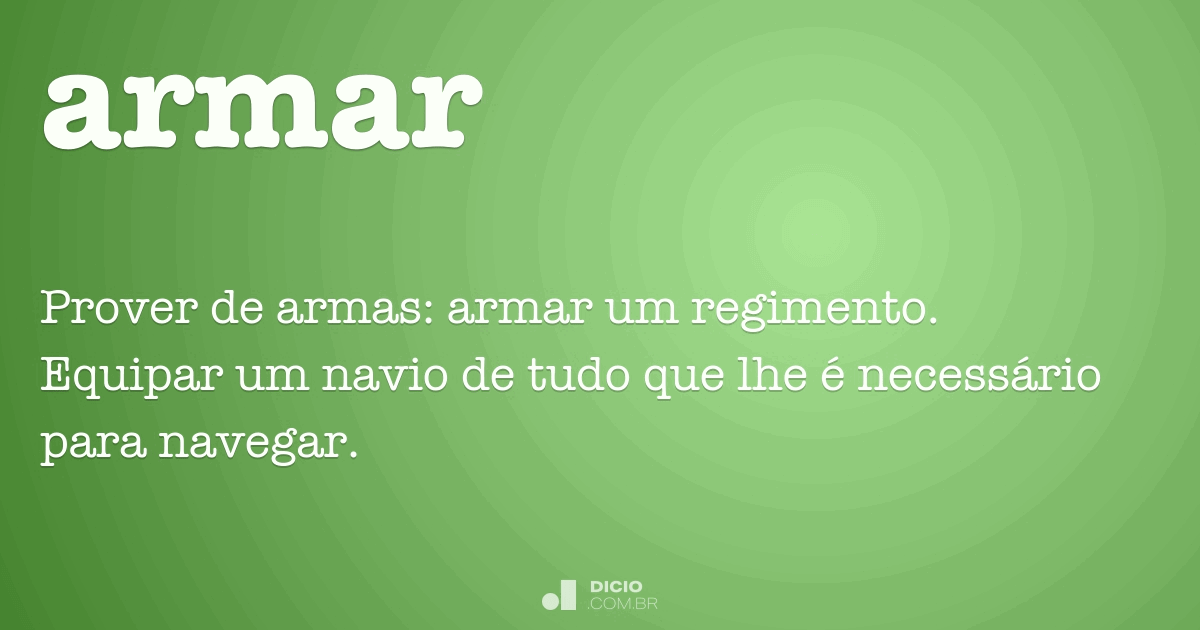 armar

Prover de armas: armar um regimento. Equipar um navio de tudo que lhe é necessário para navegar.

DICIO
.COM.BR